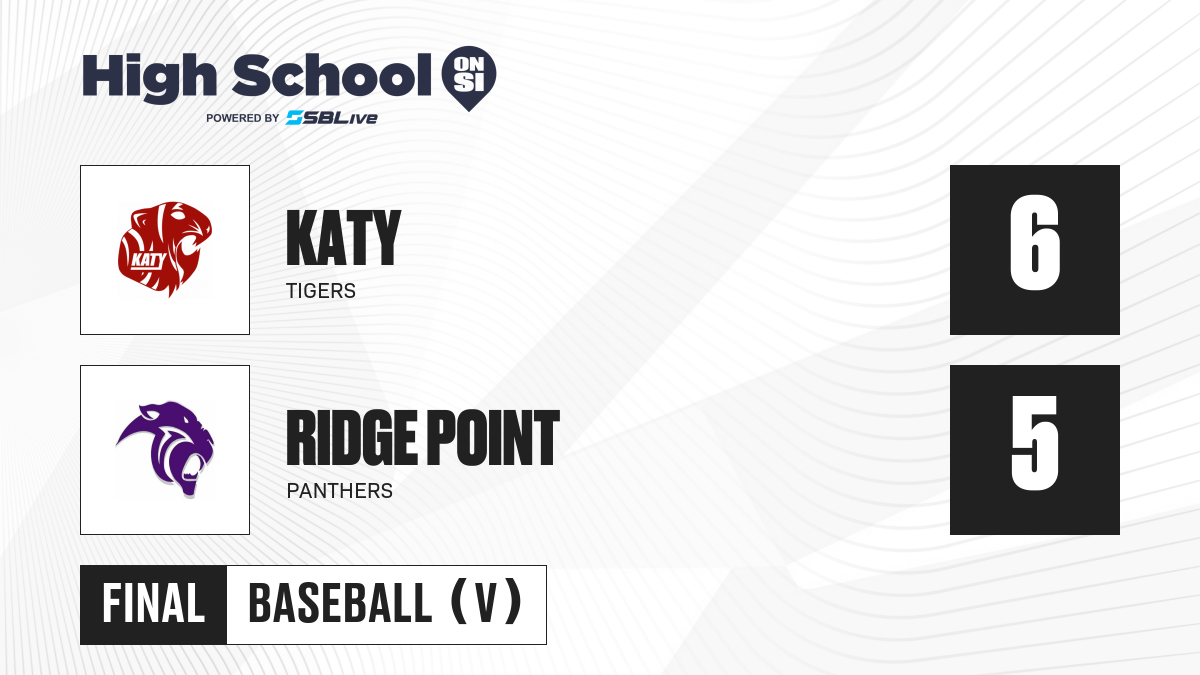 High School ON SI
POWERED BY SBLive

KATY
KATY
TIGERS

6

RIDGE POINT
PANTHERS

5

FINAL BASEBALL (V)